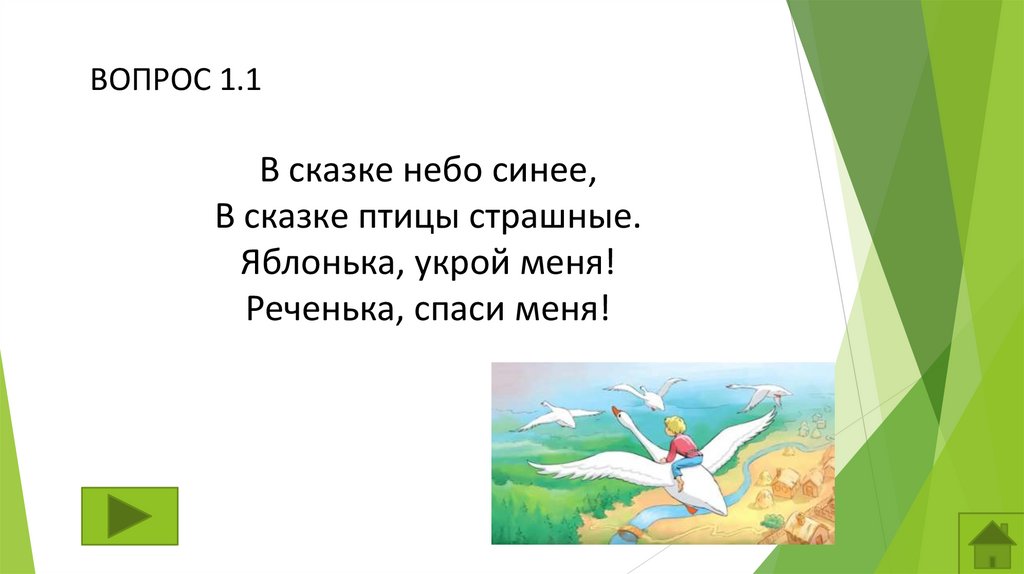 ВОПРОС 1.1

В сказке небо синее,
В сказке птицы страшные.
Яблонька, укрой меня!
Реченька, спаси меня!